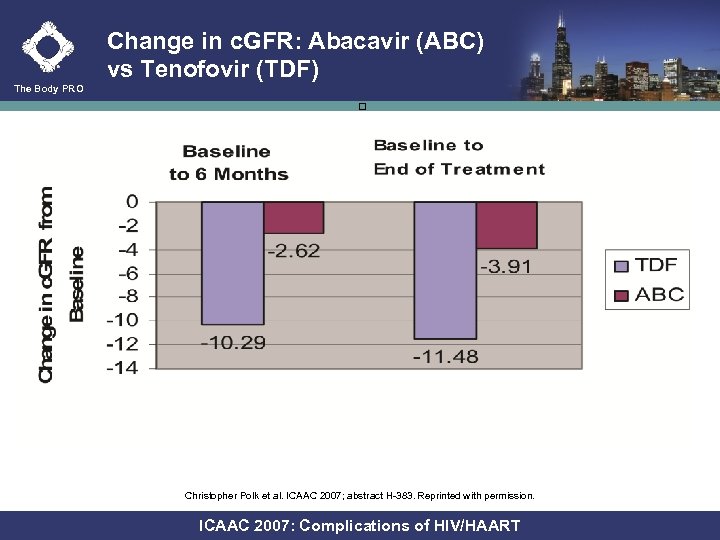 The Body PRO

Change in cGFR: Abacavir (ABC) vs Tenofovir (TDF)

Baseline to 6 Months

Baseline to End of Treatment

Change in cGFR from Baseline

0
-2
-4
-6
-8
-10
-12
-14

-2.62
-10.29
-3.91
-11.48

TDF
ABC

Christopher Polk et al. ICAAC 2007; abstract H-383. Reprinted with permission.

ICAAC 2007: Complications of HIV/HAART